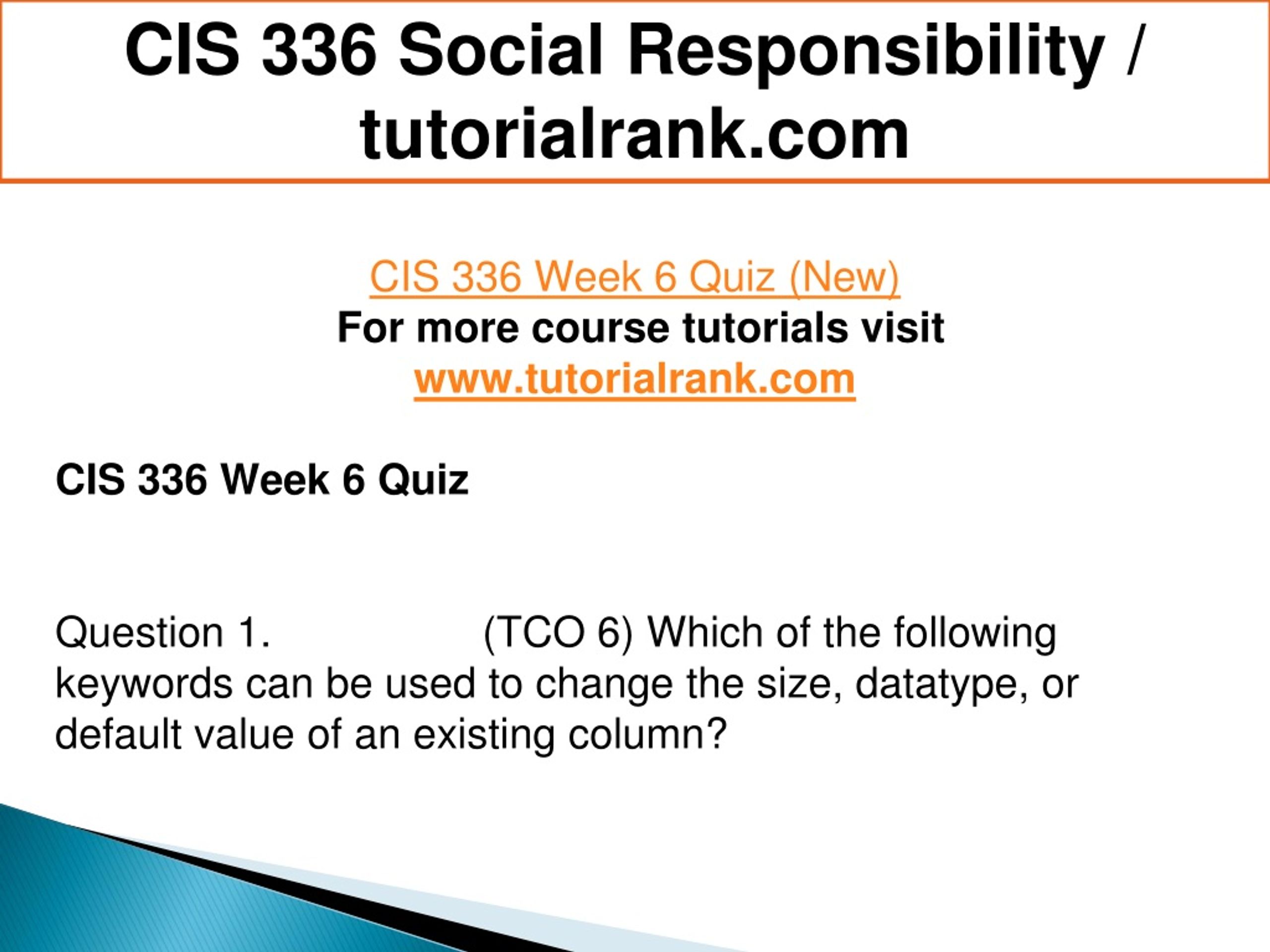 CIS 336 Social Responsibility / tutorialrank.com

CIS 336 Week 6 Quiz (New)
For more course tutorials visit
www.tutorialrank.com

CIS 336 Week 6 Quiz

Question 1. (TCO 6) Which of the following keywords can be used to change the size, datatype, or default value of an existing column?